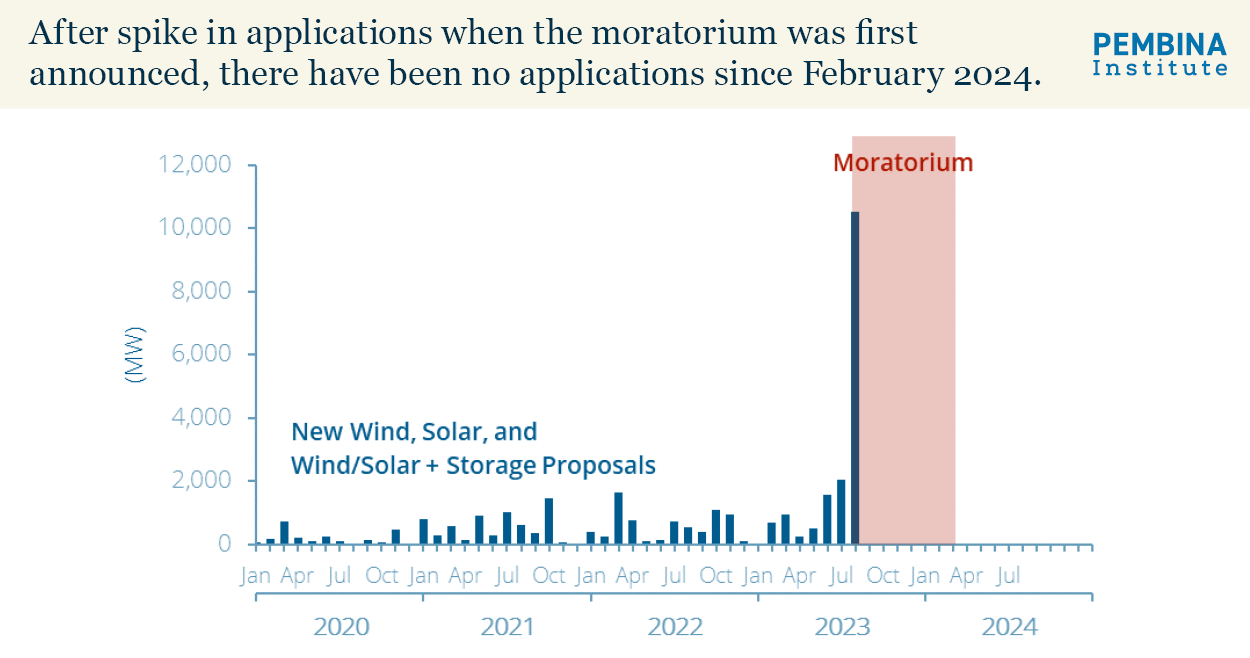 After spike in applications when the moratorium was first announced, there have been no applications since February 2024.

PEMBINA Institute

Moratorium

12,000
10,000
8,000
6,000
4,000
2,000
0

(MW)

New Wind, Solar, and Wind/Solar + Storage Proposals

Jan Apr Jul Oct Jan Apr Jul Oct Jan Apr Jul Oct Jan Apr Jul Oct Jan Apr Jul

2020 2021 2022 2023 2024